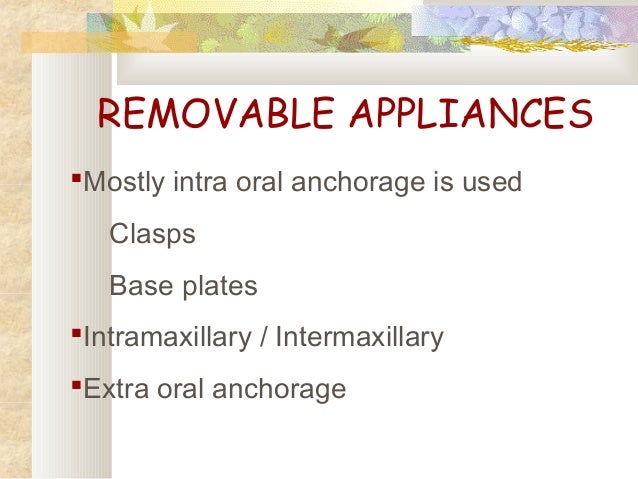 REMOVABLE APPLIANCES

▪Mostly intra oral anchorage is used

Clasps

Base plates

▪Intramaxillary / Intermaxillary

▪Extra oral anchorage